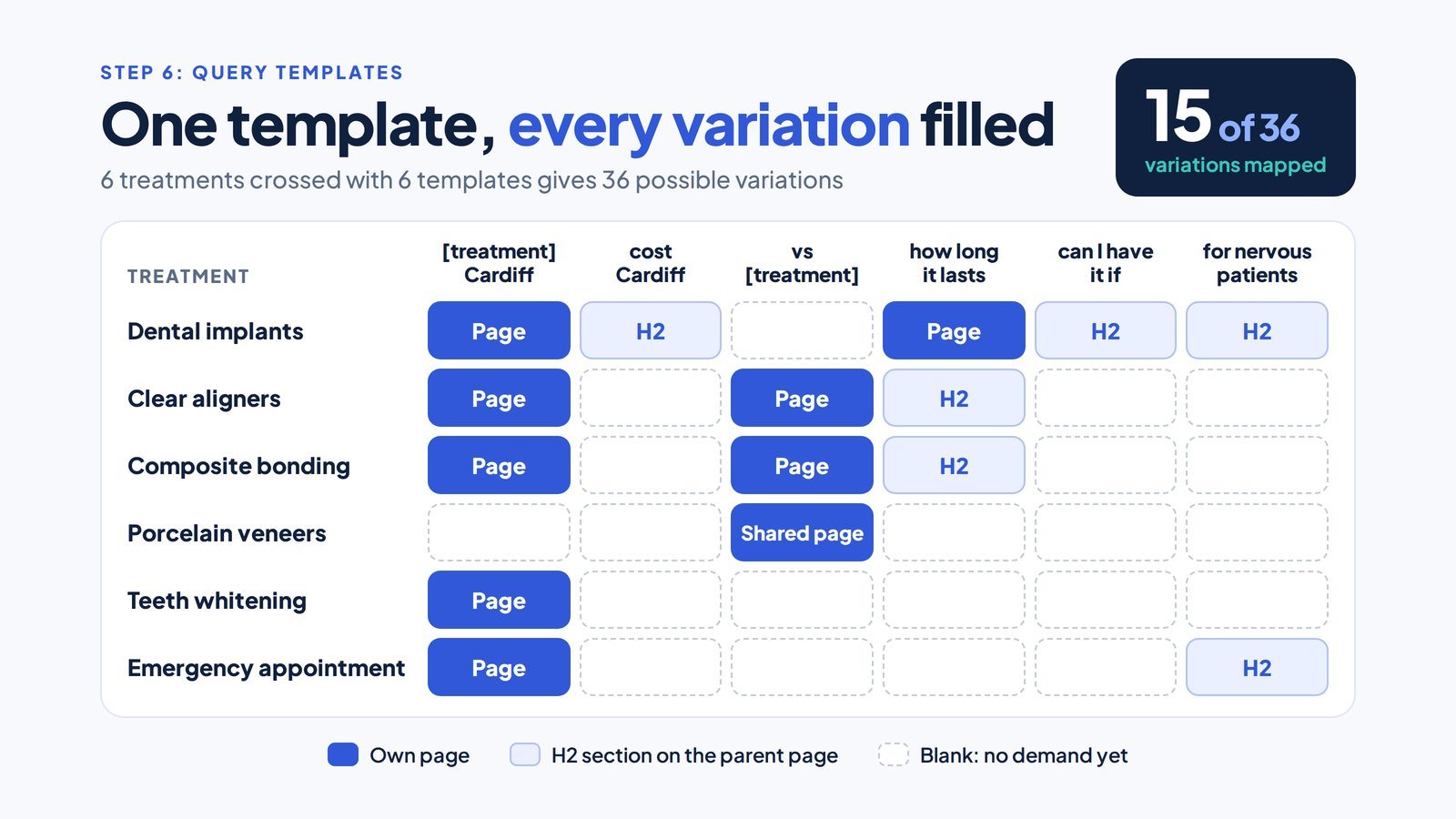 STEP 6: QUERY TEMPLATES

One template, every variation filled

6 treatments crossed with 6 templates gives 36 possible variations

15 of 36
variations mapped

| TREATMENT | [treatment] Cardiff | cost Cardiff | vs [treatment] | how long it lasts | can I have it if | for nervous patients |
|---|---|---|---|---|---|---|
| Dental implants | Page | H2 | | Page | H2 | H2 |
| Clear aligners | Page | | Page | H2 | | |
| Composite bonding | Page | | Page | H2 | | |
| Porcelain veneers | | | Shared page | | | |
| Teeth whitening | Page | | | | | |
| Emergency appointment | Page | | | | | H2 |

Own page H2 section on the parent page Blank: no demand yet